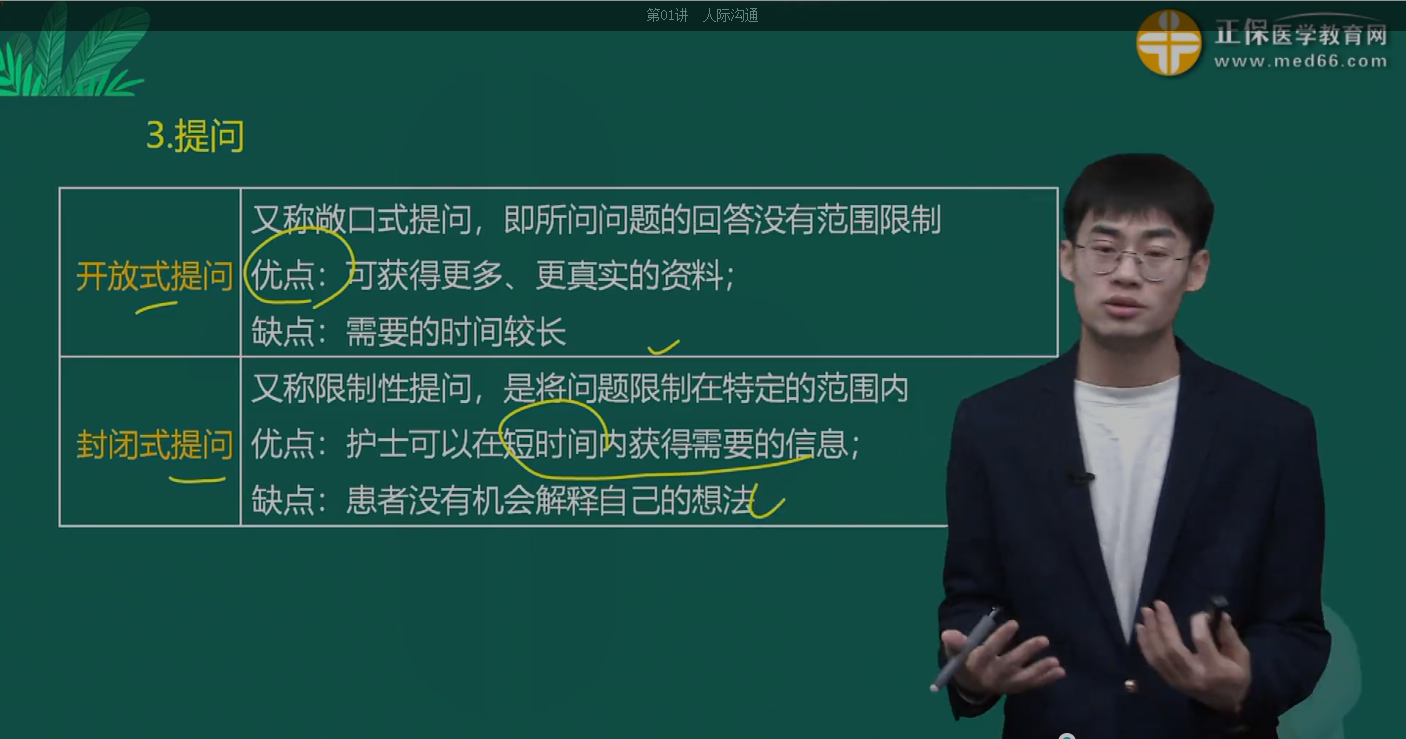 第01讲　人际沟通

正保医学教育网
www.med66.com

3.提问

| 开放式提问 | 又称敞口式提问，即所问问题的回答没有范围限制<br>优点：可获得更多、更真实的资料；<br>缺点：需要的时间较长 |
|---|---|
| 封闭式提问 | 又称限制性提问，是将问题限制在特定的范围内<br>优点：护士可以在短时间内获得需要的信息；<br>缺点：患者没有机会解释自己的想法 |